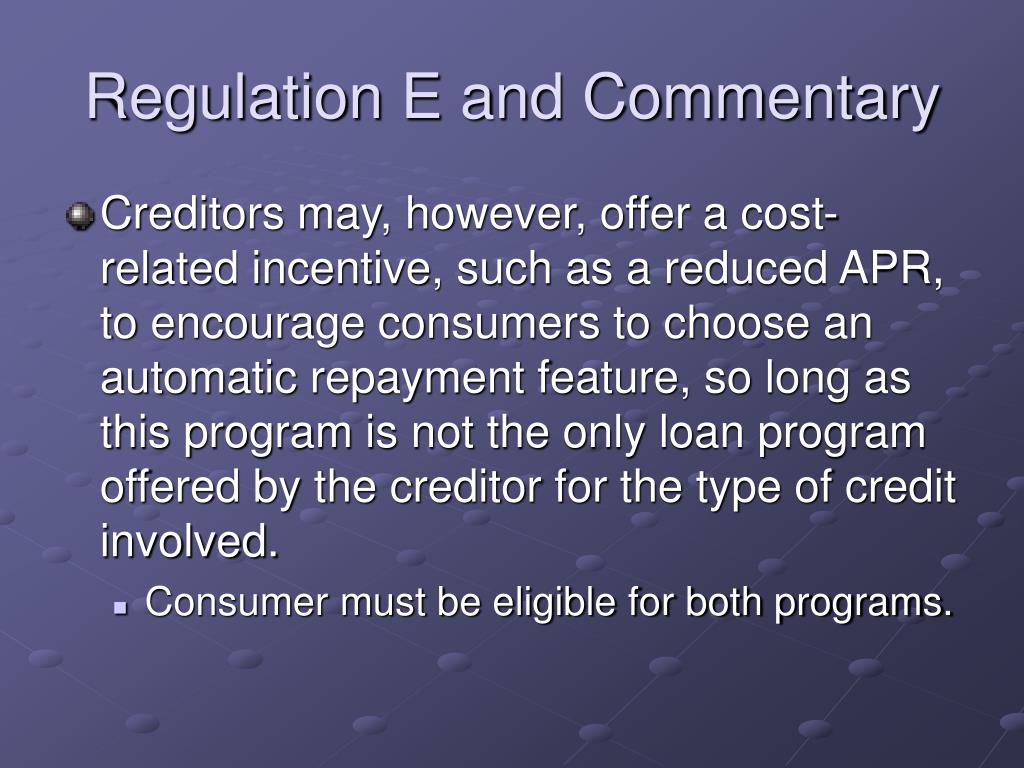 Regulation E and Commentary

Creditors may, however, offer a cost-related incentive, such as a reduced APR, to encourage consumers to choose an automatic repayment feature, so long as this program is not the only loan program offered by the creditor for the type of credit involved.

Consumer must be eligible for both programs.